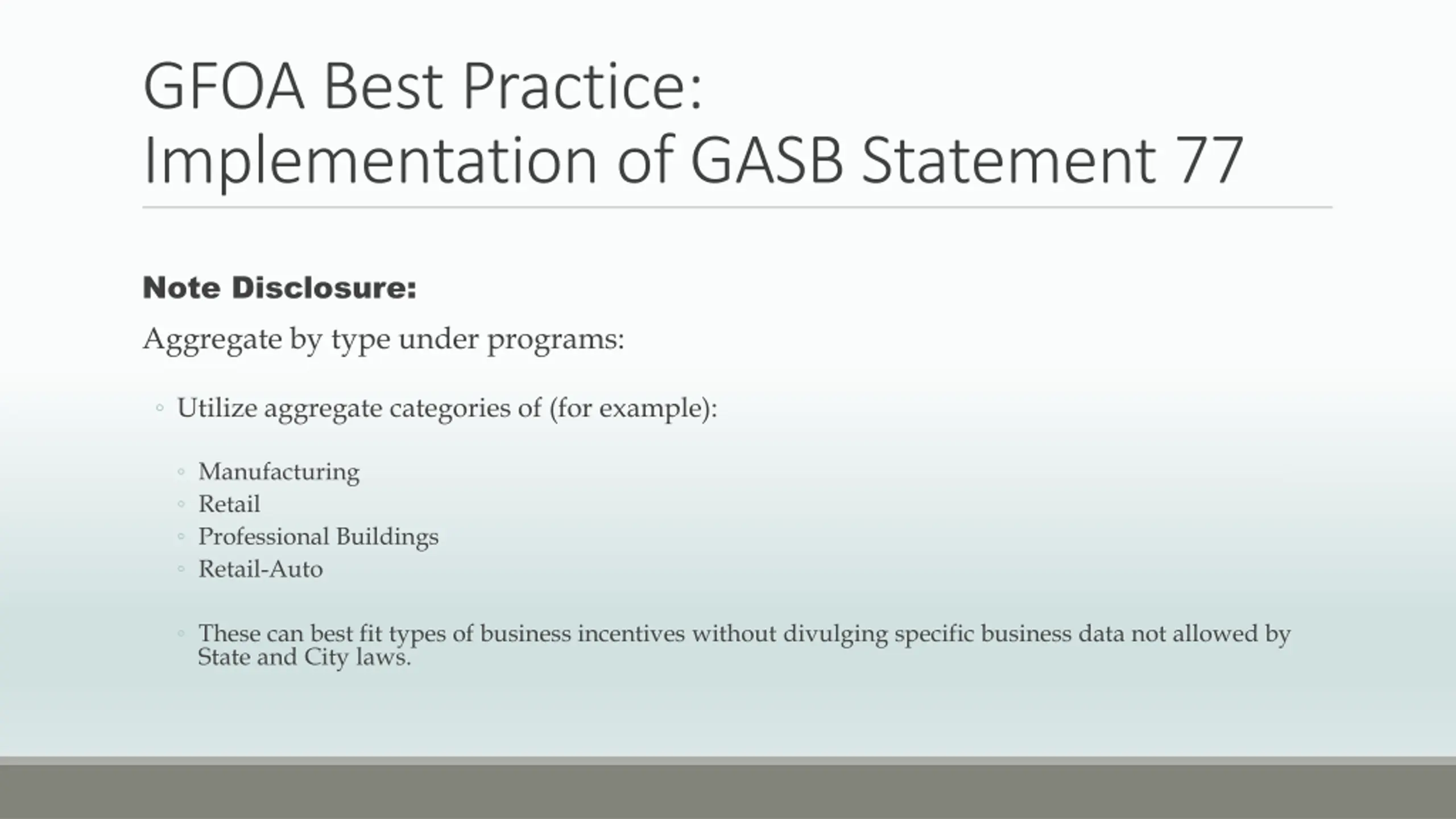 GFOA Best Practice:
Implementation of GASB Statement 77

Note Disclosure:

Aggregate by type under programs:

◦ Utilize aggregate categories of (for example):

◦ Manufacturing
◦ Retail
◦ Professional Buildings
◦ Retail-Auto

◦ These can best fit types of business incentives without divulging specific business data not allowed by State and City laws.